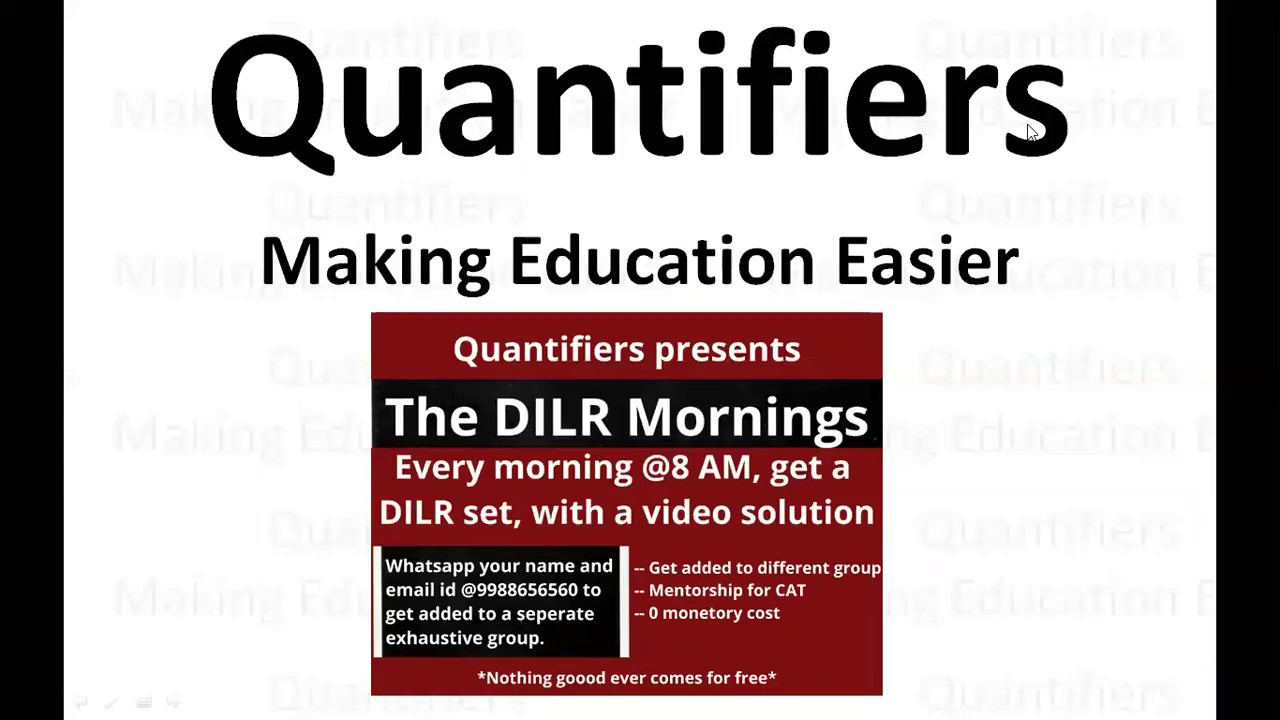 Quantifiers

Making Education Easier

Quantifiers presents

The DILR Mornings

Every morning @8 AM, get a DILR set, with a video solution

Whatsapp your name and email id @9988656560 to get added to a seperate exhaustive group.

-- Get added to different group
-- Mentorship for CAT
-- 0 monetory cost

*Nothing goood ever comes for free*